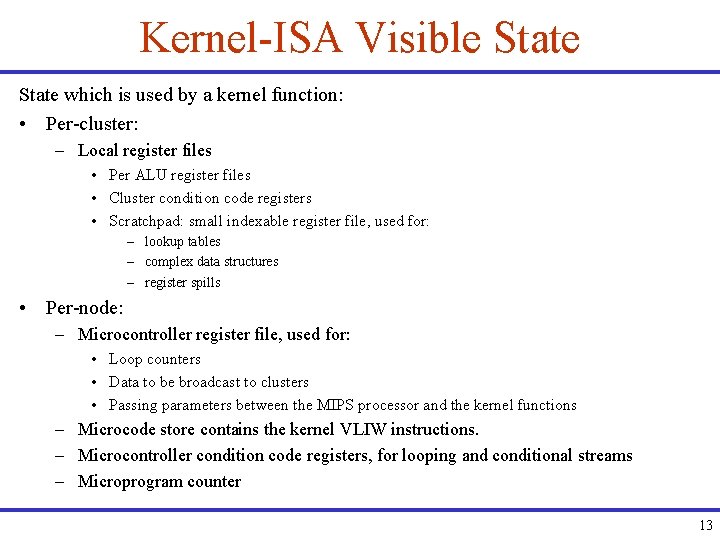 Kernel-ISA Visible State

State which is used by a kernel function:

• Per-cluster:
 – Local register files
  • Per ALU register files
  • Cluster condition code registers
  • Scratchpad: small indexable register file, used for:
   – lookup tables
   – complex data structures
   – register spills

• Per-node:
 – Microcontroller register file, used for:
  • Loop counters
  • Data to be broadcast to clusters
  • Passing parameters between the MIPS processor and the kernel functions
 – Microcode store contains the kernel VLIW instructions.
 – Microcontroller condition code registers, for looping and conditional streams
 – Microprogram counter

13